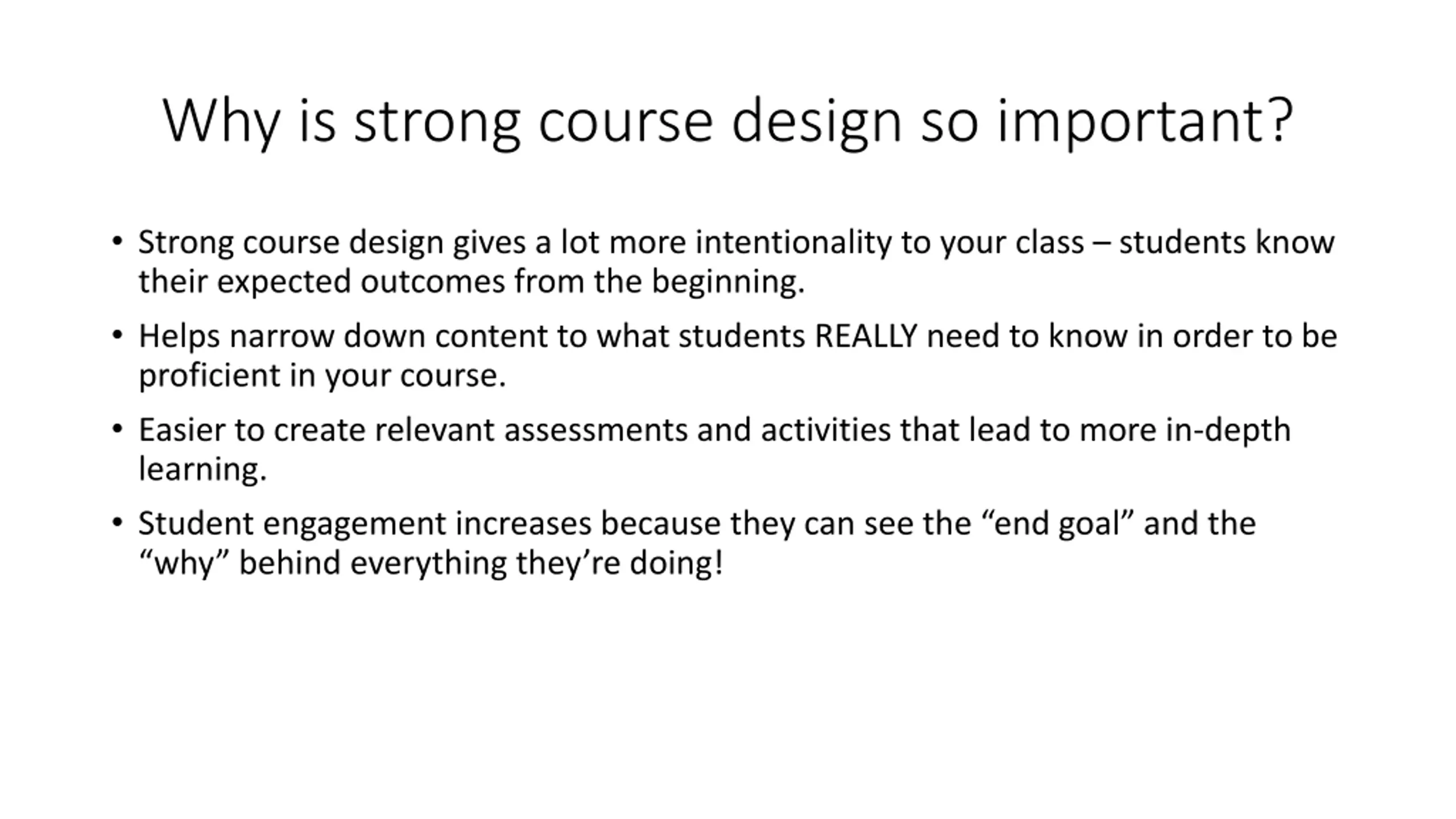 Why is strong course design so important?

• Strong course design gives a lot more intentionality to your class – students know their expected outcomes from the beginning.

• Helps narrow down content to what students REALLY need to know in order to be proficient in your course.

• Easier to create relevant assessments and activities that lead to more in-depth learning.

• Student engagement increases because they can see the “end goal” and the “why” behind everything they’re doing!